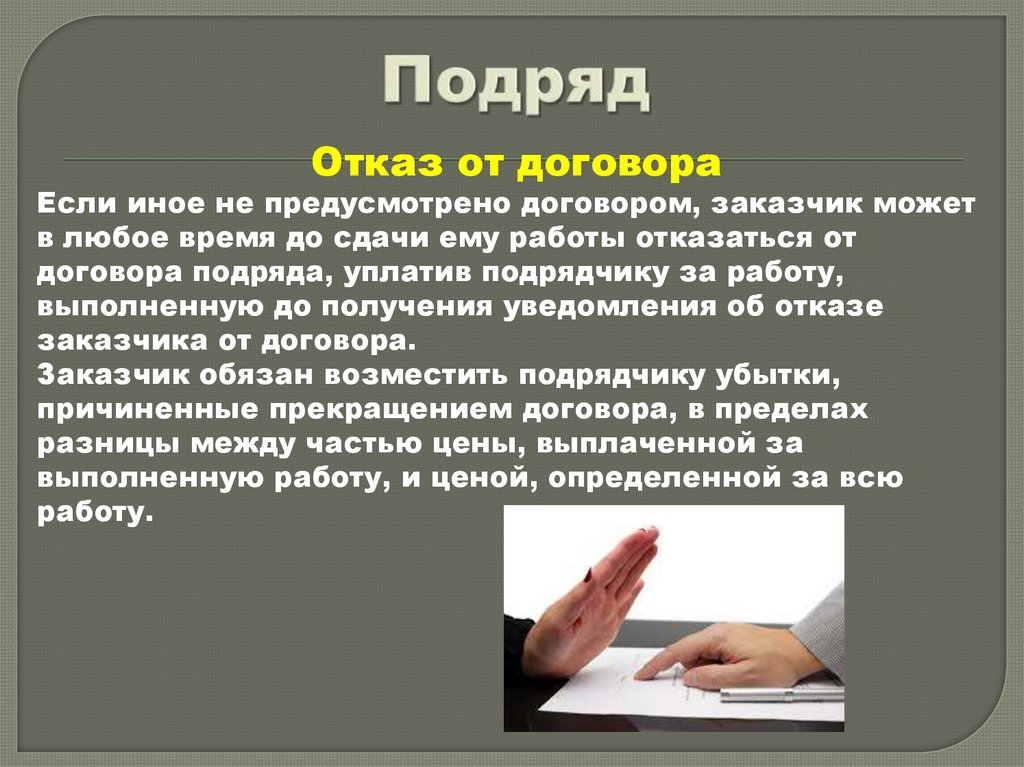 Подряд

Отказ от договора

Если иное не предусмотрено договором, заказчик может в любое время до сдачи ему работы отказаться от договора подряда, уплатив подрядчику за работу, выполненную до получения уведомления об отказе заказчика от договора.
Заказчик обязан возместить подрядчику убытки, причиненные прекращением договора, в пределах разницы между частью цены, выплаченной за выполненную работу, и ценой, определенной за всю работу.